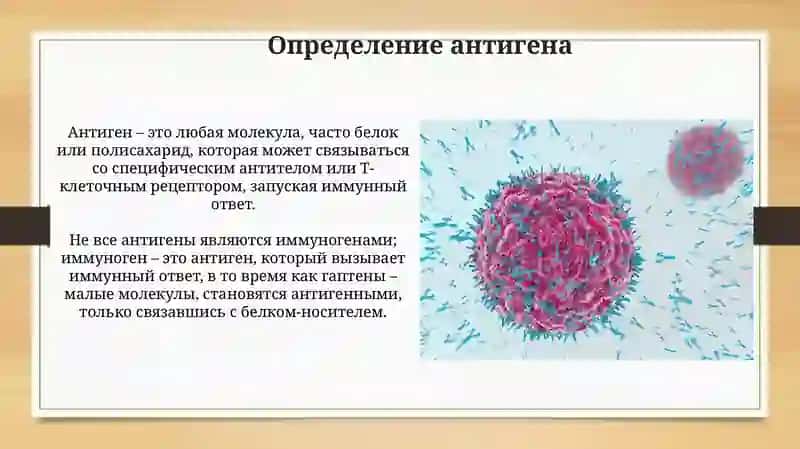 Определение антигена

Антиген – это любая молекула, часто белок или полисахарид, которая может связываться со специфическим антителом или Т-клеточным рецептором, запуская иммунный ответ.

Не все антигены являются иммуногенами; иммуноген – это антиген, который вызывает иммунный ответ, в то время как гаптены – малые молекулы, становятся антигенными, только связавшись с белком-носителем.